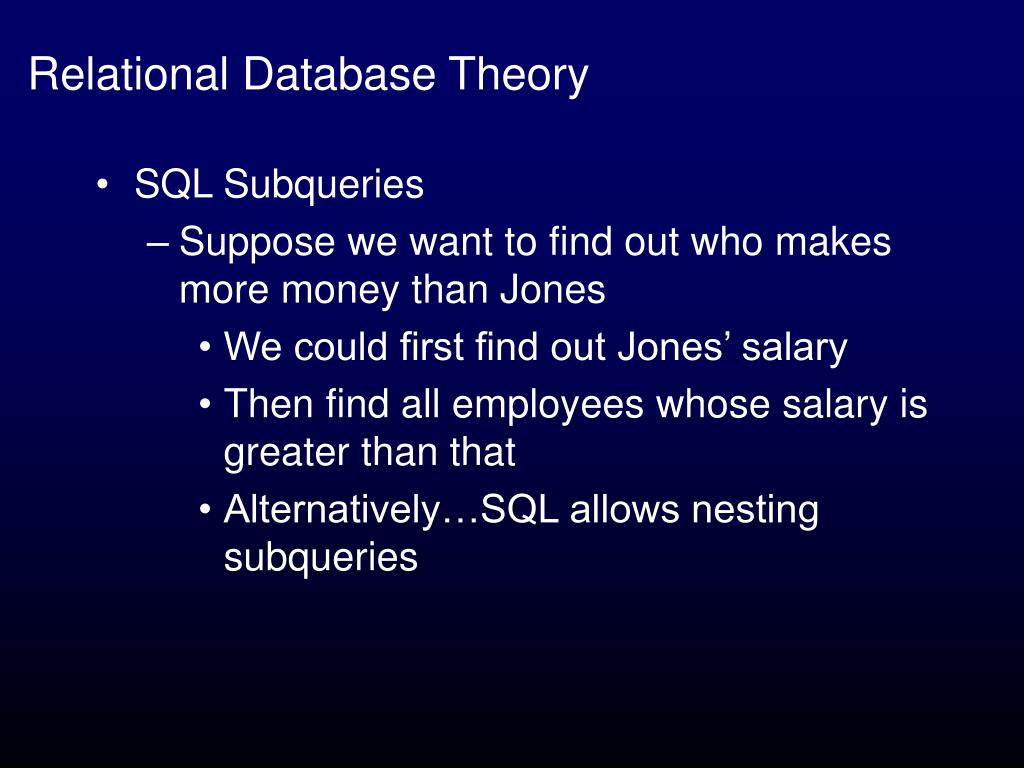 Relational Database Theory

• SQL Subqueries
– Suppose we want to find out who makes more money than Jones
• We could first find out Jones’ salary
• Then find all employees whose salary is greater than that
• Alternatively…SQL allows nesting subqueries